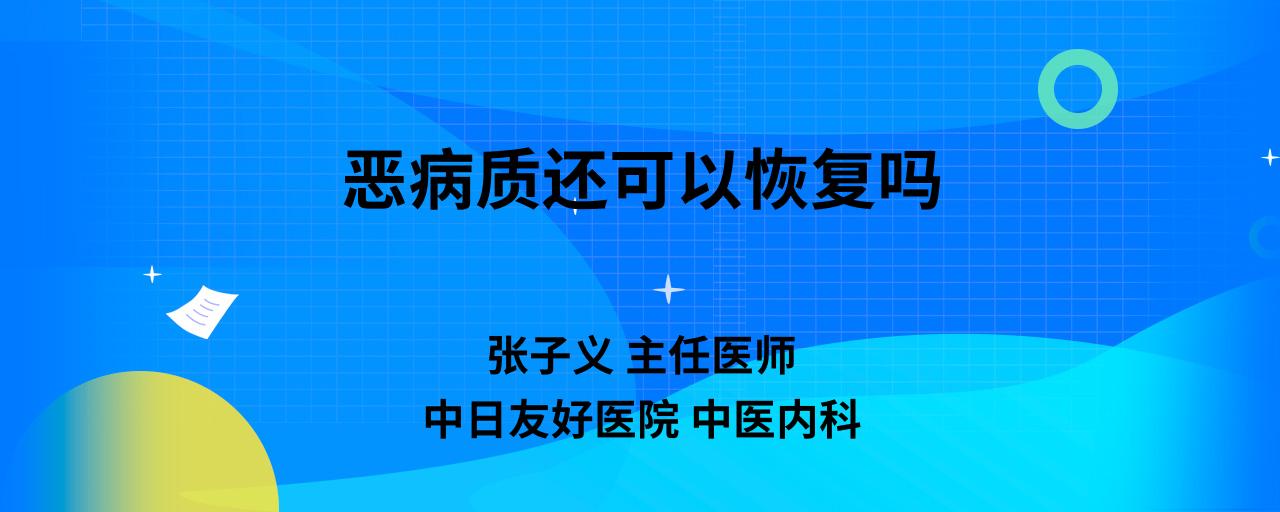 恶病质还可以恢复吗

张子义 主任医师
中日友好医院 中医内科